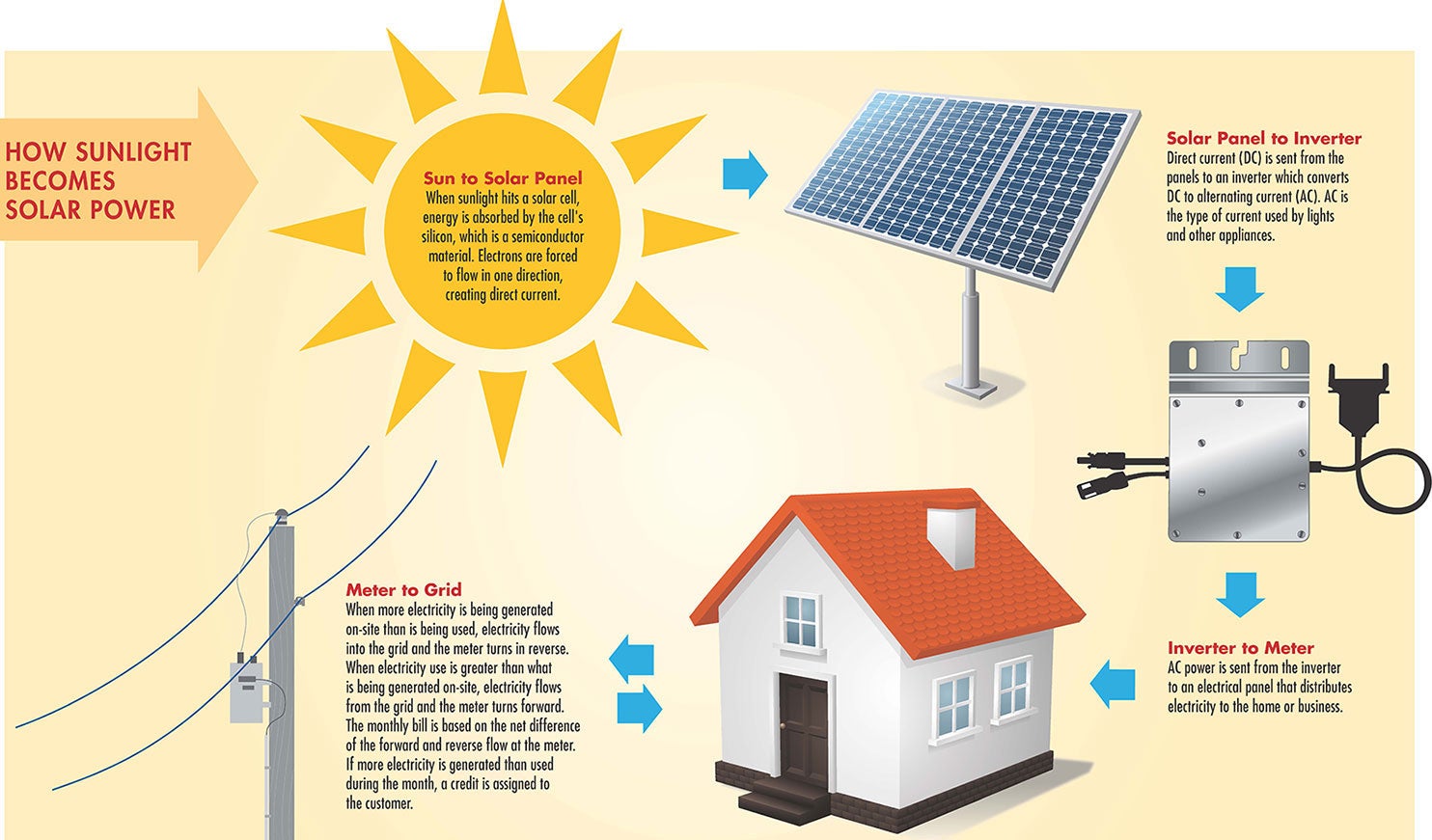 HOW SUNLIGHT BECOMES SOLAR POWER

Sun to Solar Panel
When sunlight hits a solar cell, energy is absorbed by the cell's silicon, which is a semiconductor material. Electrons are forced to flow in one direction, creating direct current.

Solar Panel to Inverter
Direct current (DC) is sent from the panels to an inverter which converts DC to alternating current (AC). AC is the type of current used by lights and other appliances.

Inverter to Meter
AC power is sent from the inverter to an electrical panel that distributes electricity to the home or business.

Meter to Grid
When more electricity is being generated on-site than is being used, electricity flows into the grid and the meter turns in reverse. When electricity use is greater than what is being generated on-site, electricity flows from the grid and the meter turns forward. The monthly bill is based on the net difference of the forward and reverse flow at the meter. If more electricity is generated than used during the month, a credit is assigned to the customer.